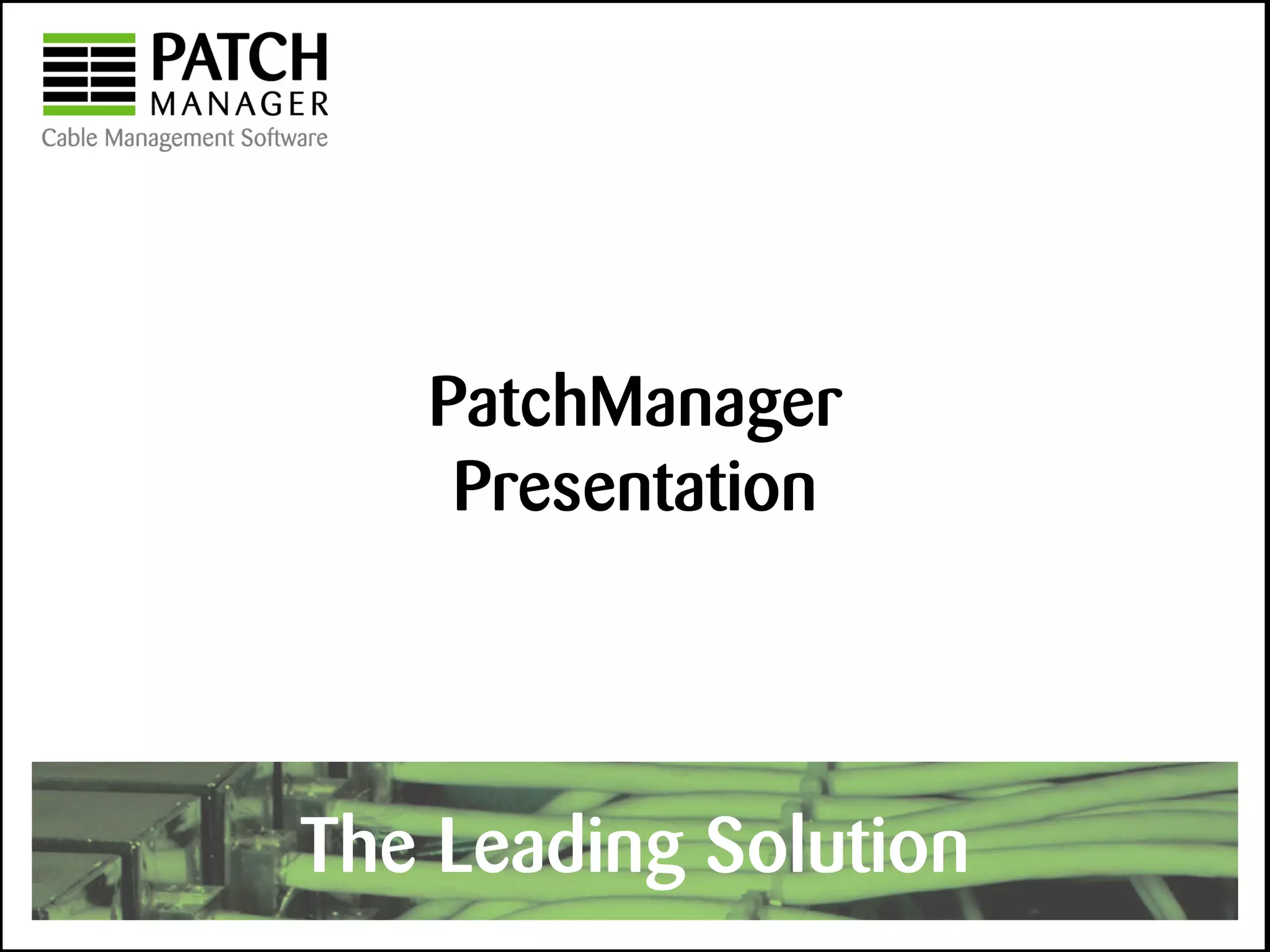 PATCH MANAGER
Cable Management Software

PatchManager Presentation

The Leading Solution